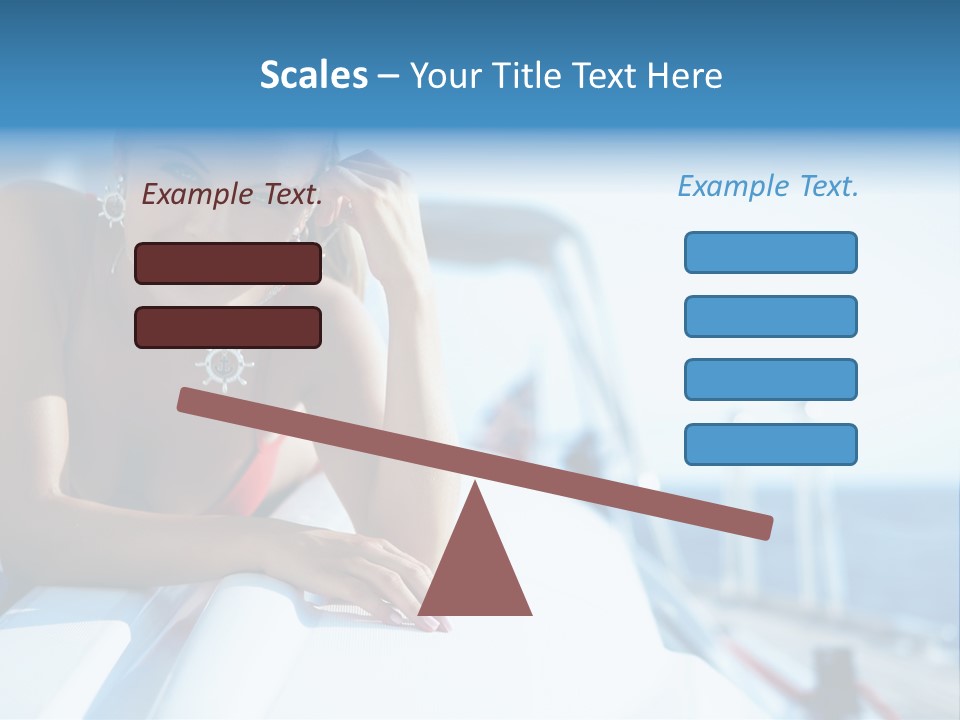 Scales – Your Title Text Here

Example Text.

Example Text.